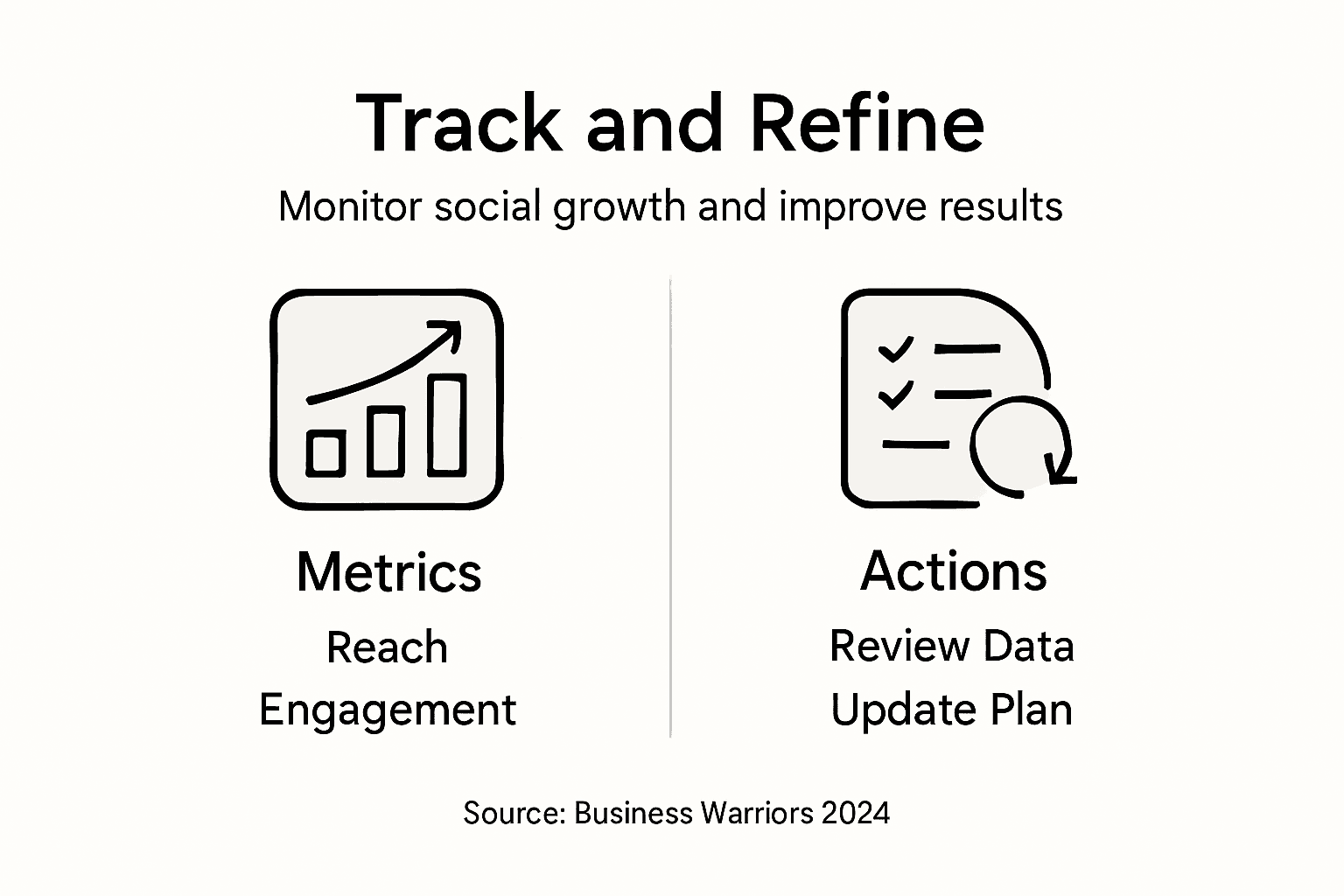 Track and Refine

Monitor social growth and improve results

Metrics

Reach

Engagement

Actions

Review Data

Update Plan

Source: Business Warriors 2024